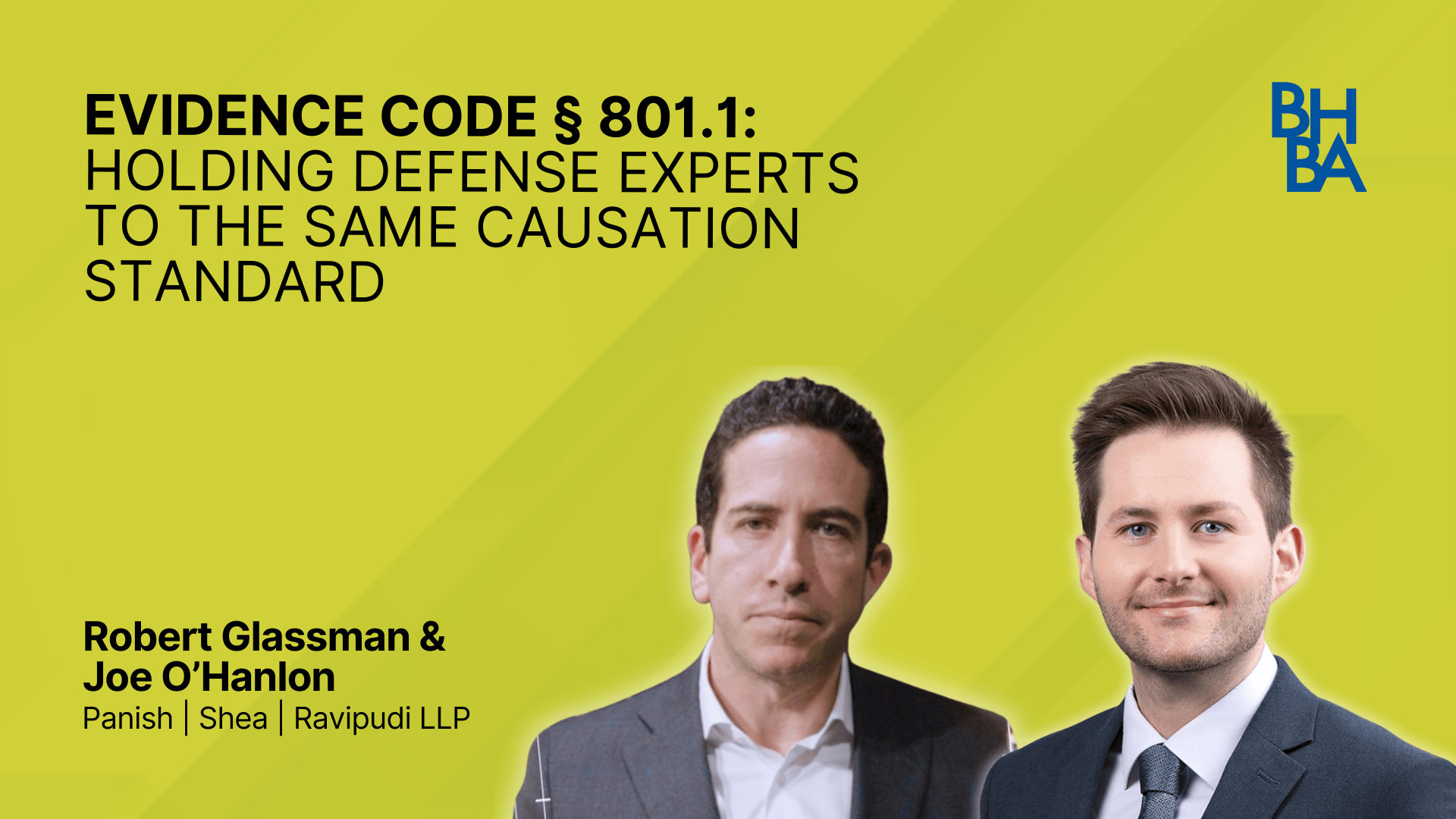 EVIDENCE CODE § 801.1:
HOLDING DEFENSE EXPERTS TO THE SAME CAUSATION STANDARD

BH
BA

Robert Glassman &
Joe O'Hanlon
Panish | Shea | Ravipudi LLP